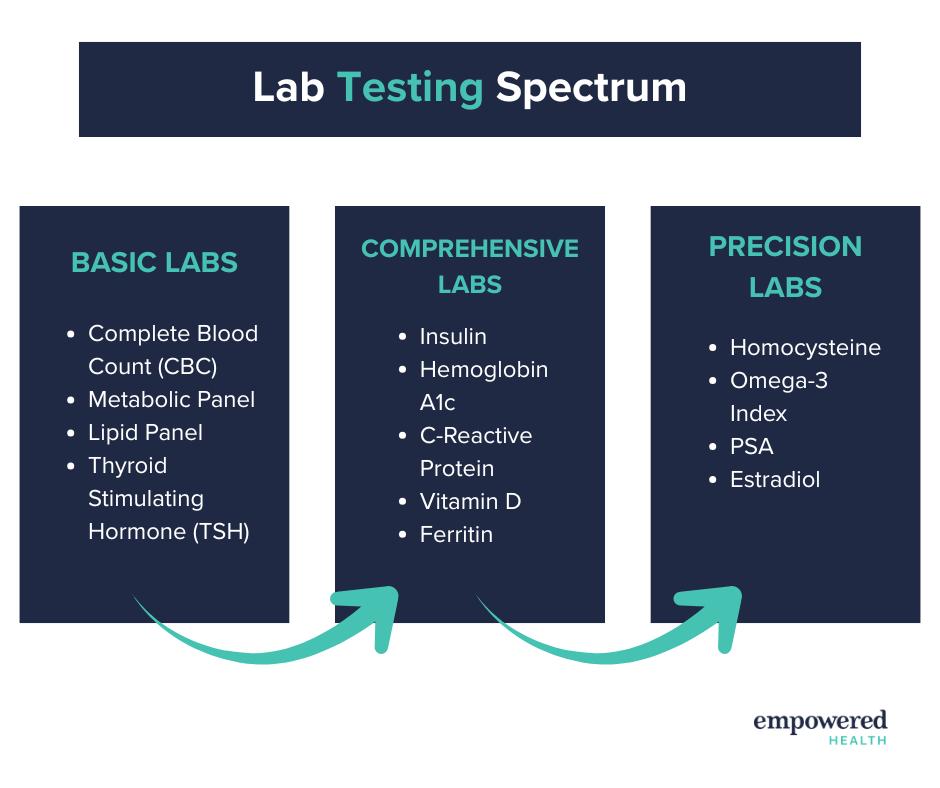 Lab Testing Spectrum

BASIC LABS

- Complete Blood Count (CBC)
- Metabolic Panel
- Lipid Panel
- Thyroid Stimulating Hormone (TSH)

COMPREHENSIVE LABS

- Insulin
- Hemoglobin A1c
- C-Reactive Protein
- Vitamin D
- Ferritin

PRECISION LABS

- Homocysteine
- Omega-3 Index
- PSA
- Estradiol

empowered
HEALTH